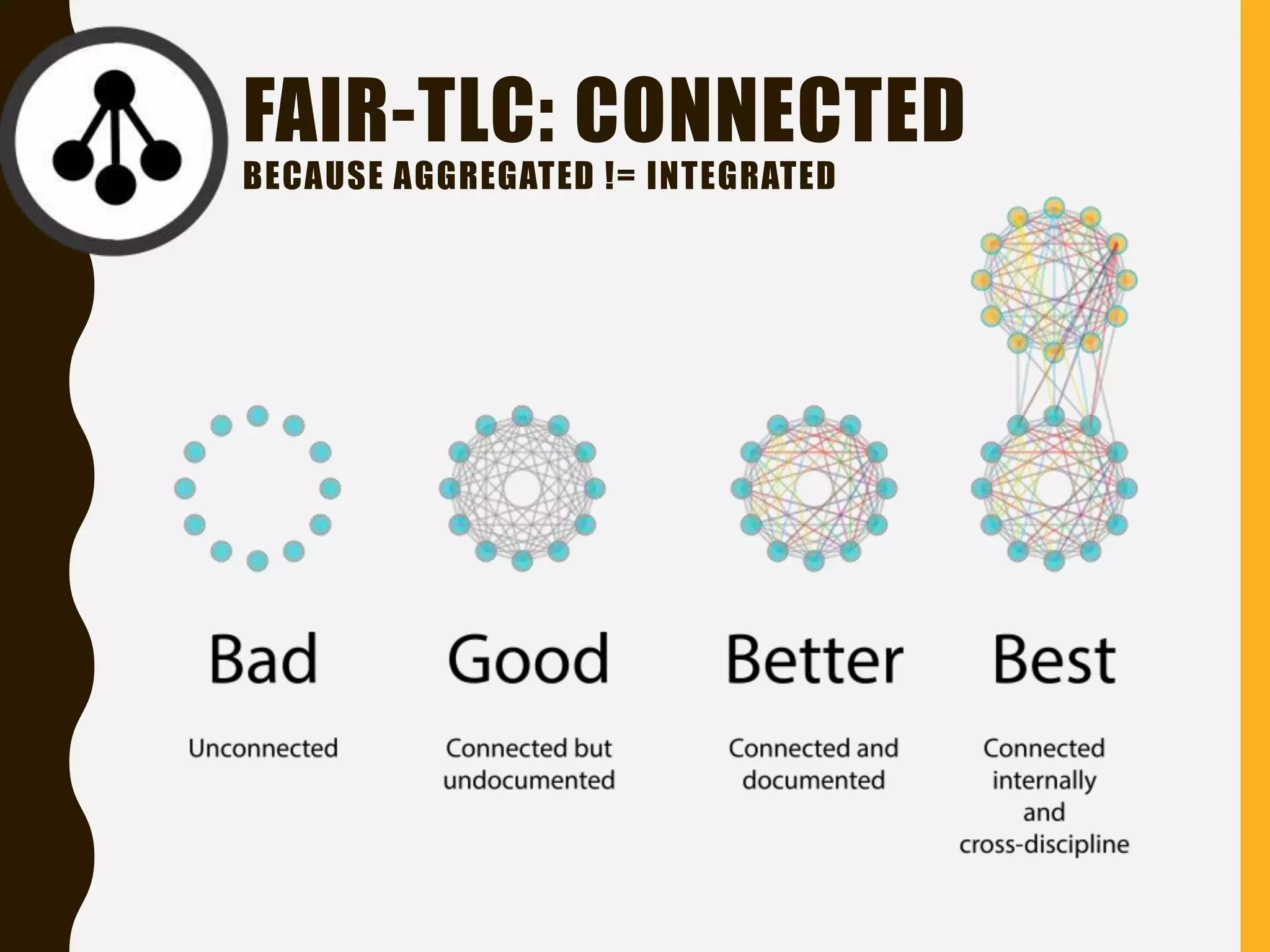 FAIR-TLC: CONNECTED
BECAUSE AGGREGATED != INTEGRATED

Bad
Unconnected

Good
Connected but undocumented

Better
Connected and documented

Best
Connected internally and cross-discipline